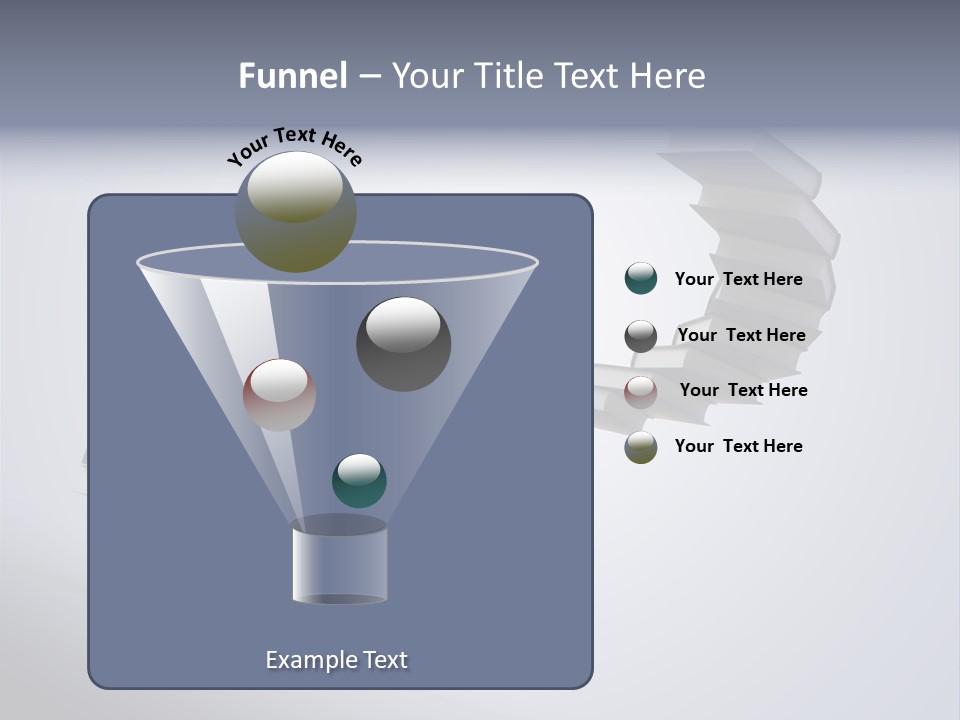 Funnel – Your Title Text Here

Your Text Here

Your Text Here

Your Text Here

Your Text Here

Your Text Here

Example Text